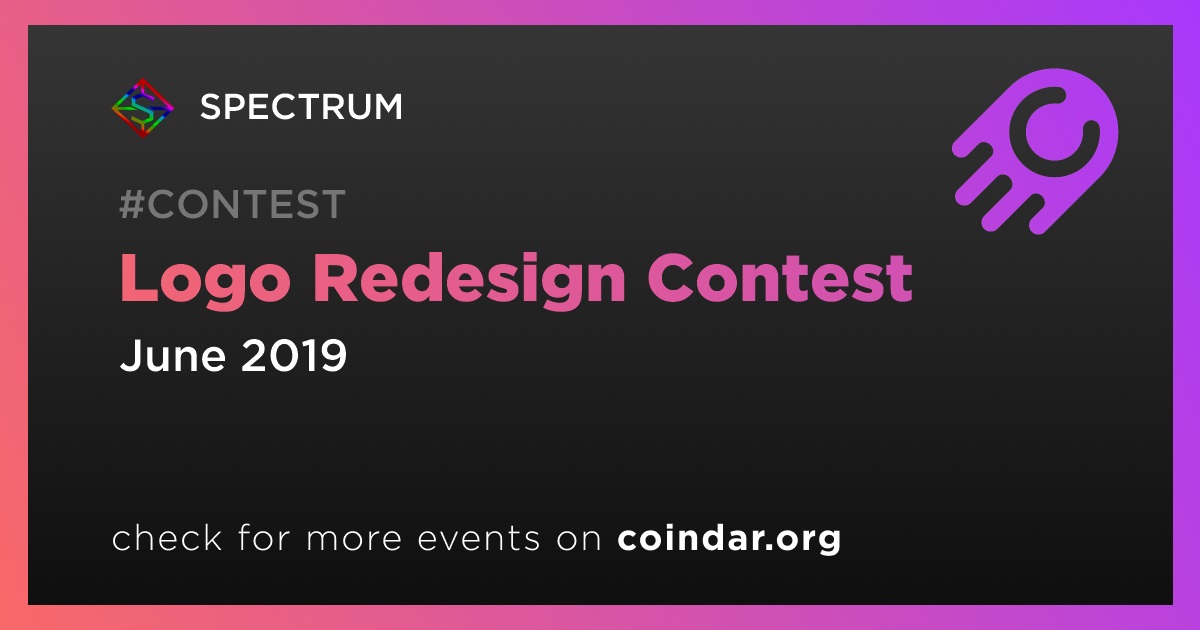 SPECTRUM

#CONTEST

Logo Redesign Contest

June 2019

check for more events on coindar.org